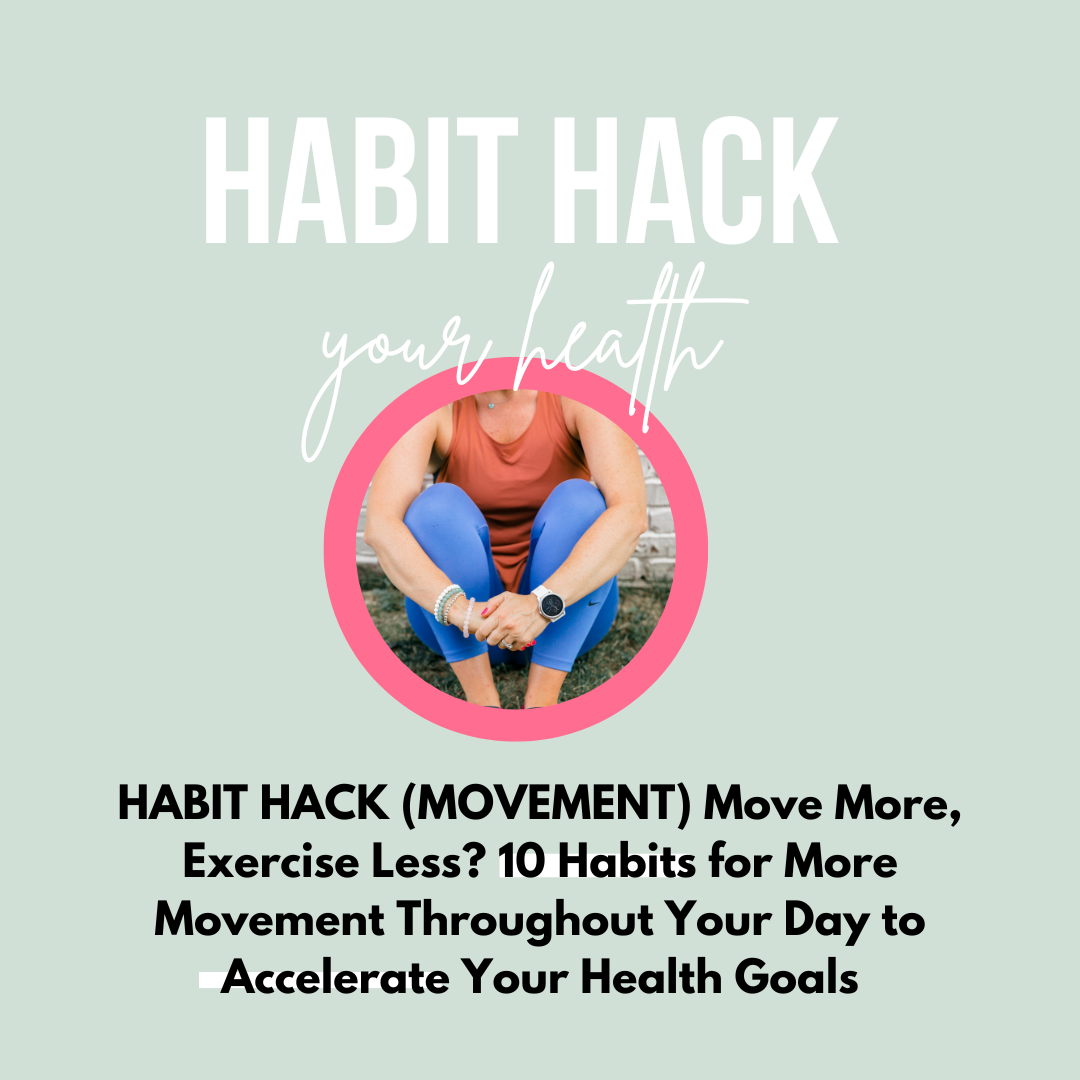 HABIT HACK

your health

HABIT HACK (MOVEMENT) Move More, Exercise Less? 10 Habits for More Movement Throughout Your Day to Accelerate Your Health Goals